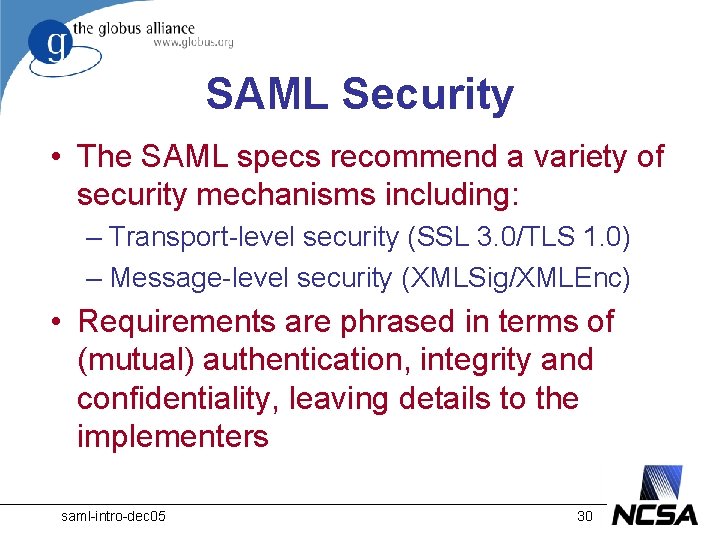 g the globus alliance
www.globus.org

SAML Security

• The SAML specs recommend a variety of security mechanisms including:
– Transport-level security (SSL 3.0/TLS 1.0)
– Message-level security (XMLSig/XMLEnc)
• Requirements are phrased in terms of (mutual) authentication, integrity and confidentiality, leaving details to the implementers

saml-intro-dec05
30
NCSA